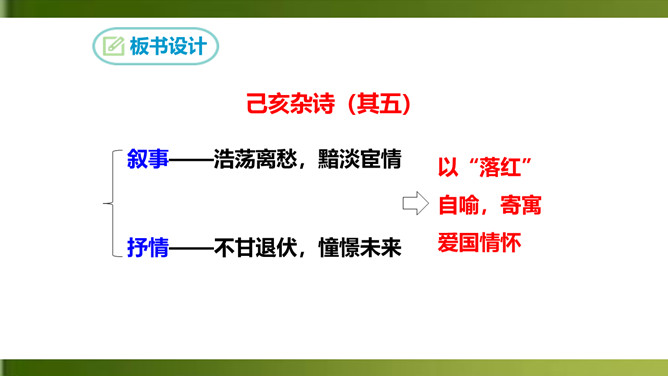 板书设计

己亥杂诗（其五）

叙事——浩荡离愁，黯淡宦情

抒情——不甘退伏，憧憬未来

以“落红”自喻，寄寓爱国情怀